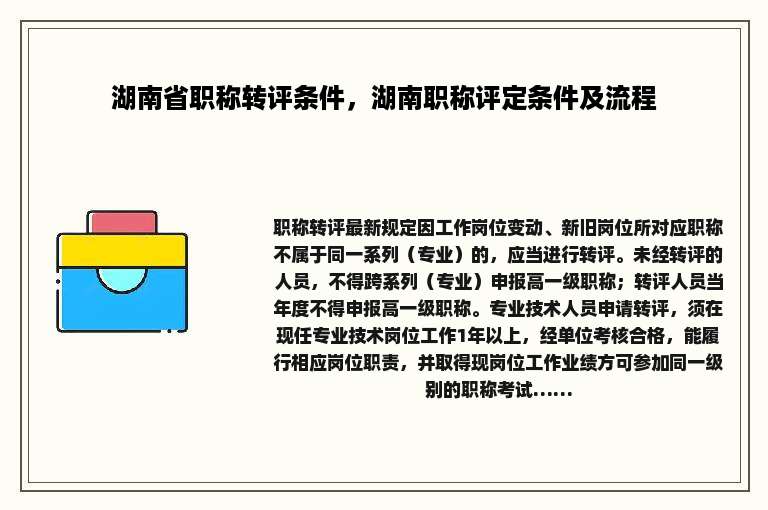 湖南省职称转评条件，湖南职称评定条件及流程

职称转评最新规定因工作岗位变动、新旧岗位所对应职称不属于同一系列（专业）的，应当进行转评。未经转评的人员，不得跨系列（专业）申报高一级职称；转评人员当年度不得申报高一级职称。专业技术人员申请转评，须在现任专业技术岗位工作1年以上，经单位考核合格，能履行相应岗位职责，并取得现岗位工作业绩方可参加同一级别的职称考试......